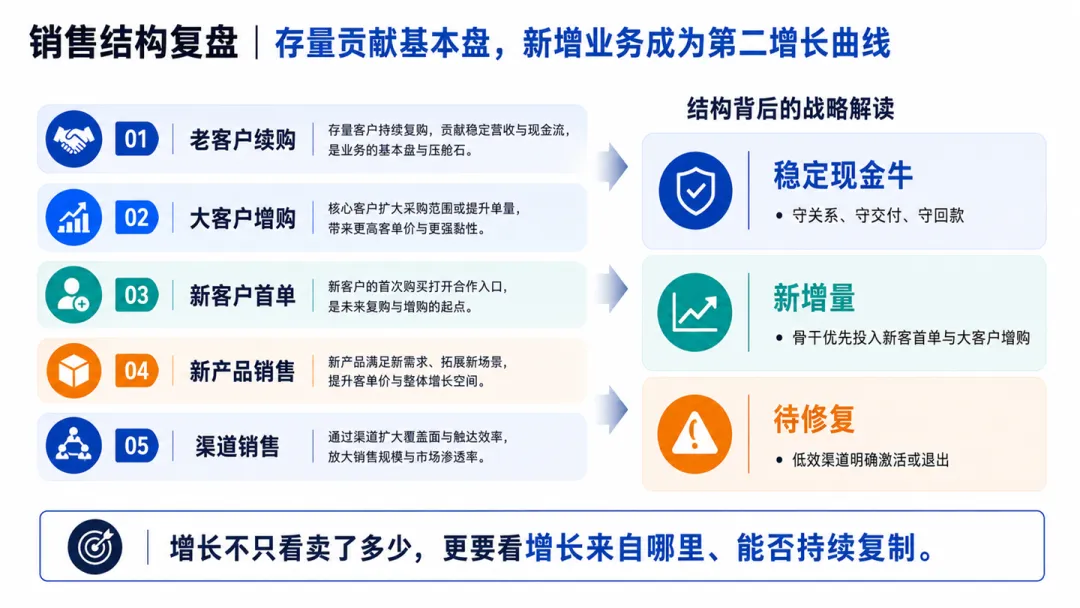 销售结构复盘 | 存量贡献基本盘，新增业务成为第二增长曲线

01 老客户续购
存量客户持续复购，贡献稳定营收与现金流，是业务的基本盘与压舱石。

02 大客户增购
核心客户扩大采购范围或提升单量，带来更高客单价与更强黏性。

03 新客户首单
新客户的首次购买打开合作入口，是未来复购与增购的起点。

04 新产品销售
新产品满足新需求、拓展新场景，提升客单价与整体增长空间。

05 渠道销售
通过渠道扩大覆盖面与触达效率，放大销售规模与市场渗透率。

结构背后的战略解读

稳定现金牛
• 守关系、守交付、守回款

新增量
• 骨干优先投入新客首单与大客户增购

待修复
• 低效渠道明确激活或退出

增长不只看卖了多少，更要看增长来自哪里、能否持续复制。